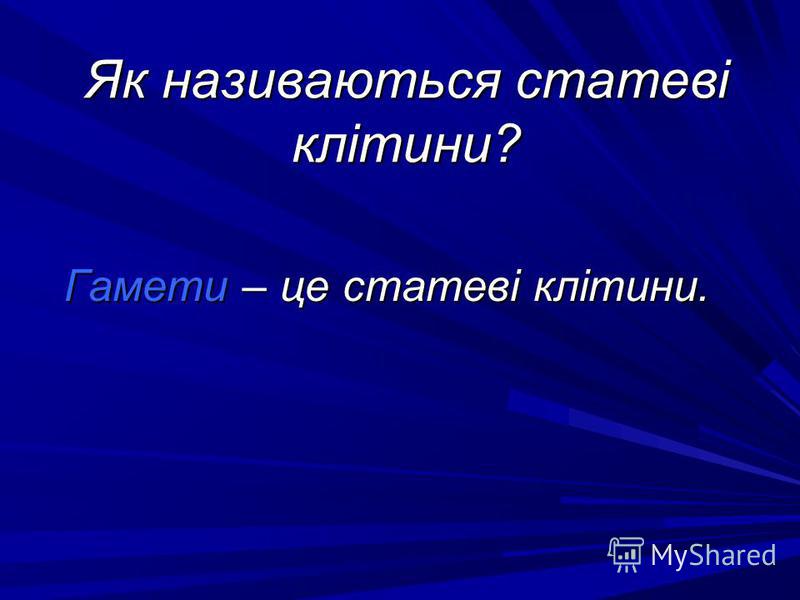 Як називаються статеві клітини?

Гамети – це статеві клітини.

MyShared